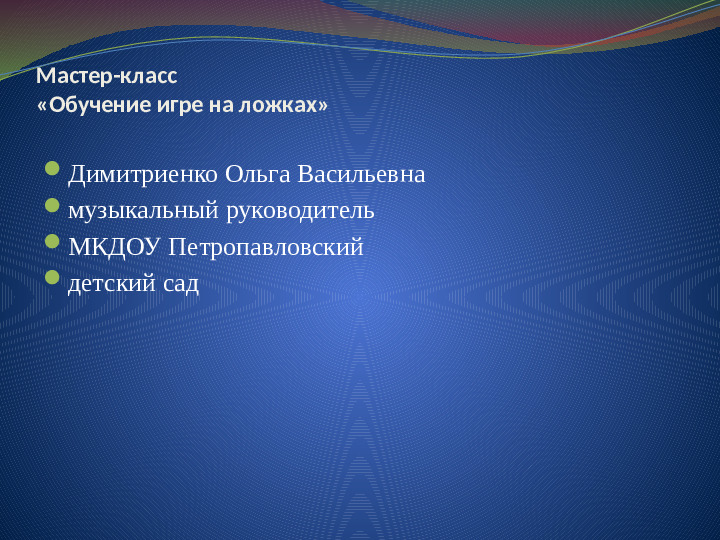 Мастер-класс
«Обучение игре на ложках»

Димитриенко Ольга Васильевна
музыкальный руководитель
МКДОУ Петропавловский
детский сад